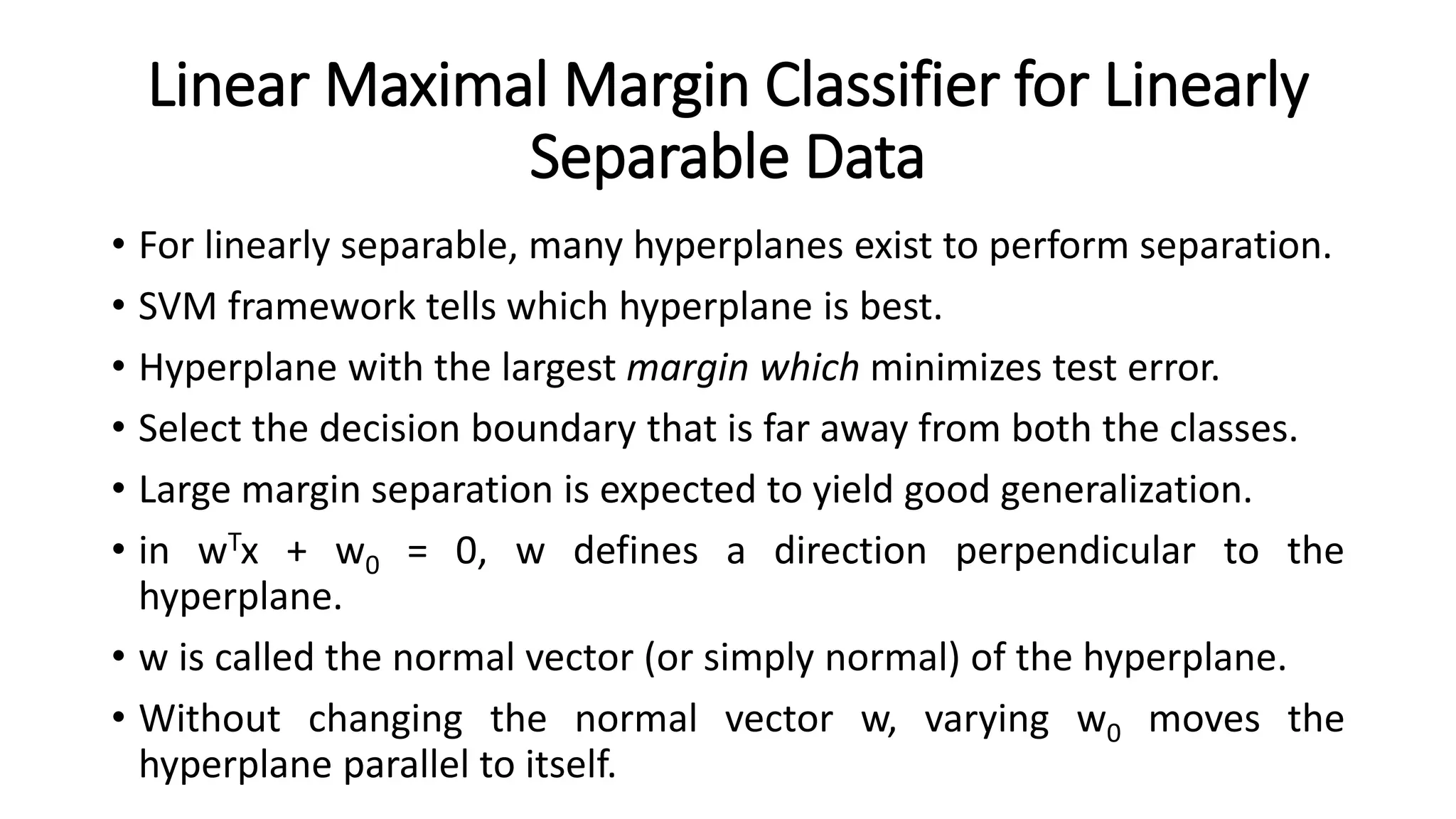 Linear Maximal Margin Classifier for Linearly Separable Data

• For linearly separable, many hyperplanes exist to perform separation.
• SVM framework tells which hyperplane is best.
• Hyperplane with the largest margin which minimizes test error.
• Select the decision boundary that is far away from both the classes.
• Large margin separation is expected to yield good generalization.
• in $w^Tx + w_0 = 0$, w defines a direction perpendicular to the hyperplane.
• w is called the normal vector (or simply normal) of the hyperplane.
• Without changing the normal vector w, varying $w_0$ moves the hyperplane parallel to itself.